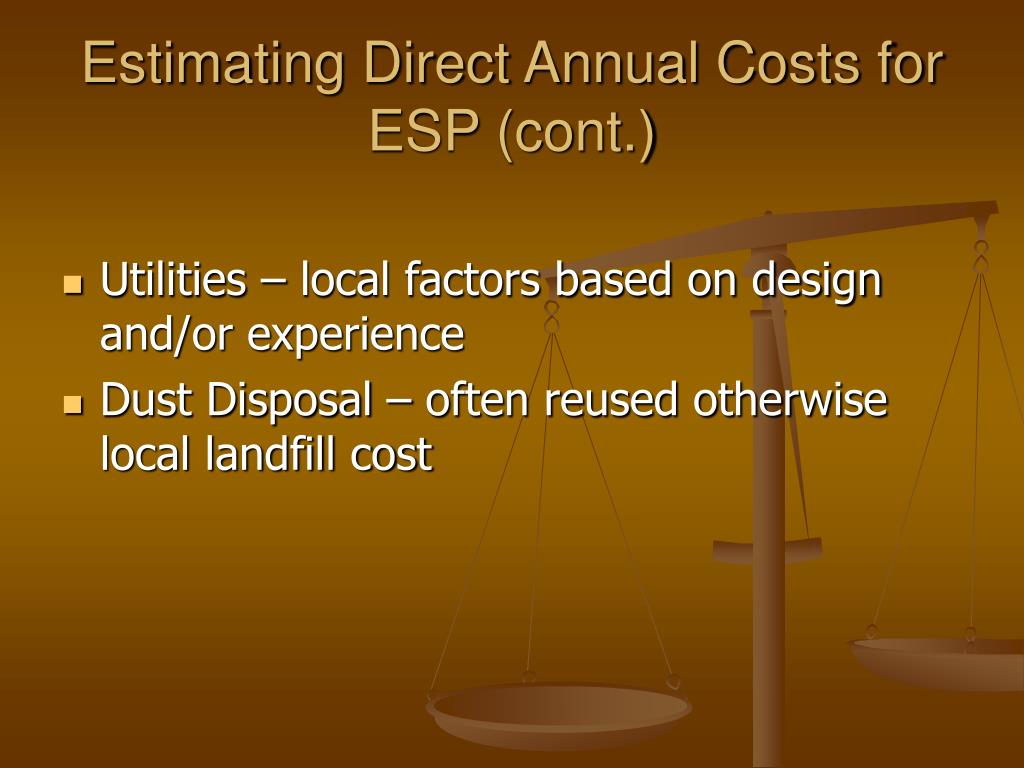 Estimating Direct Annual Costs for ESP (cont.)

- Utilities – local factors based on design and/or experience
- Dust Disposal – often reused otherwise local landfill cost